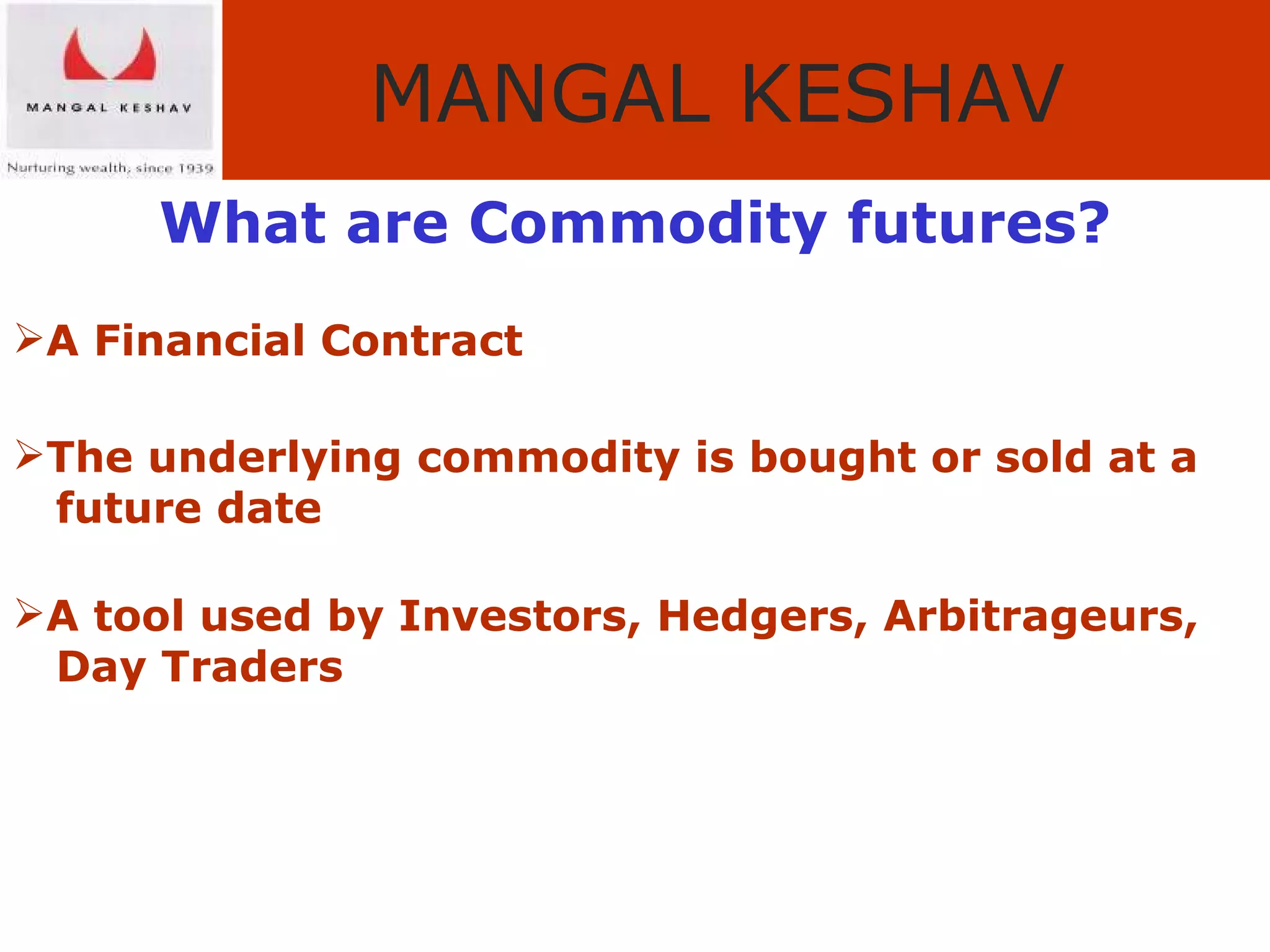 MANGAL KESHAV

Nurturing wealth, since 1939

MANGAL KESHAV

What are Commodity futures?

➢A Financial Contract

➢The underlying commodity is bought or sold at a future date

➢A tool used by Investors, Hedgers, Arbitrageurs, Day Traders